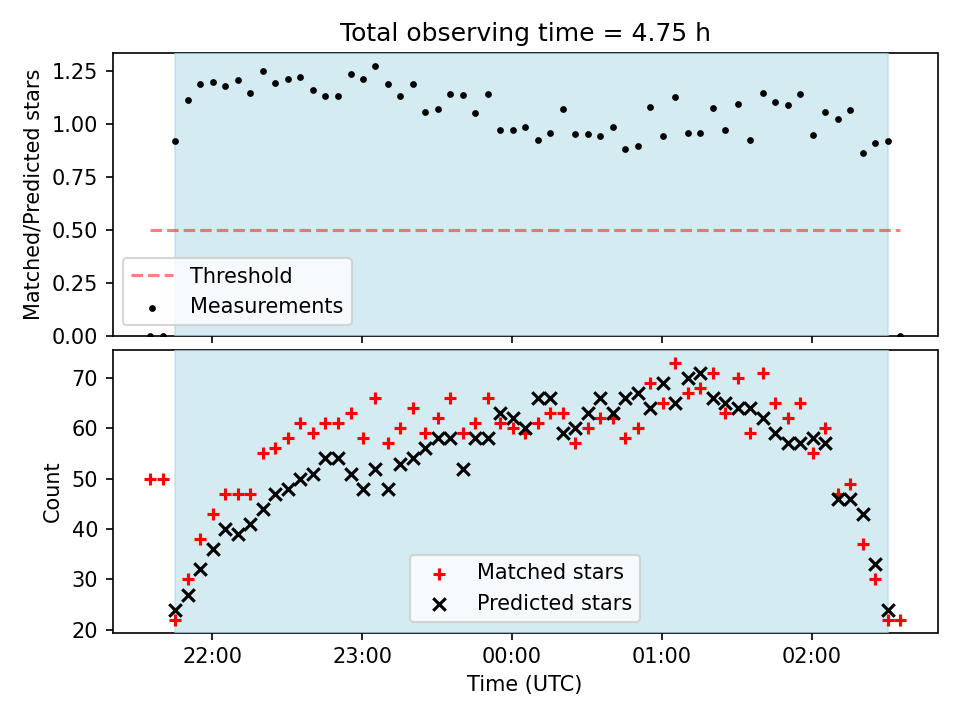 Total observing time = 4.75 h

Matched/Predicted stars

1.25
1.00
0.75
0.50
0.25
0.00

Threshold
Measurements

Count

70
60
50
40
30
20

Matched stars
Predicted stars

22:00
23:00
00:00
01:00
02:00

Time (UTC)